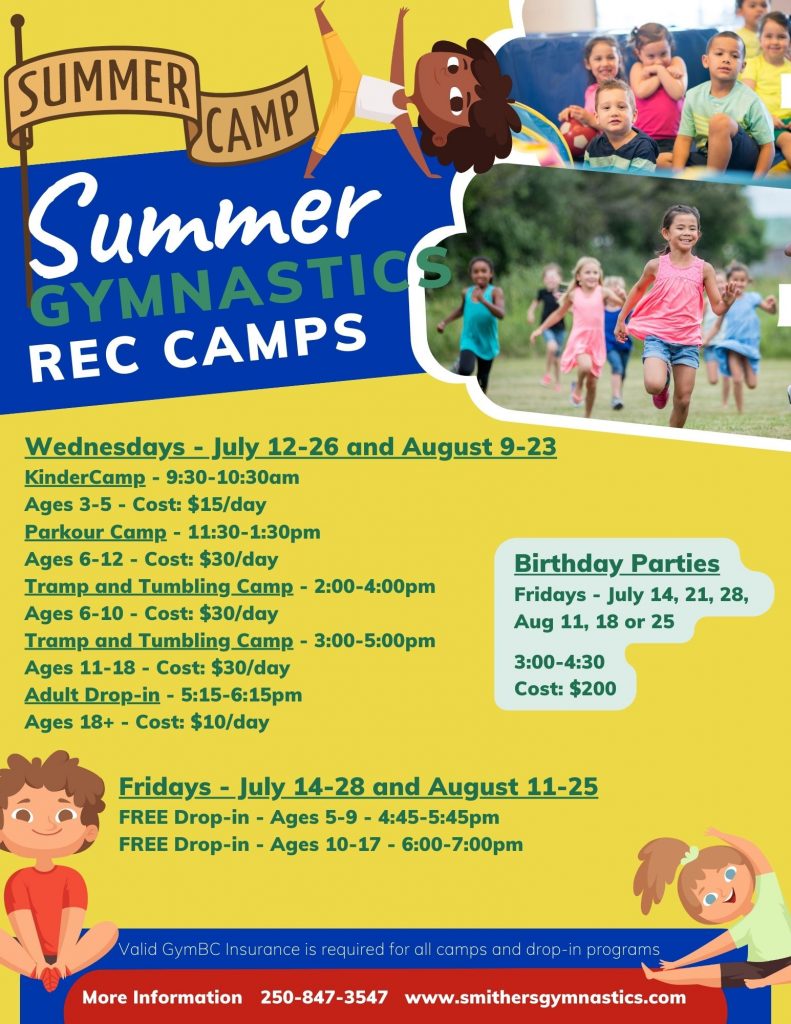 SUMMER CAMP

Summer GYMNASTICS REC CAMPS

Wednesdays - July 12-26 and August 9-23
KinderCamp - 9:30-10:30am
Ages 3-5 - Cost: $15/day
Parkour Camp - 11:30-1:30pm
Ages 6-12 - Cost: $30/day
Tramp and Tumbling Camp - 2:00-4:00pm
Ages 6-10 - Cost: $30/day
Tramp and Tumbling Camp - 3:00-5:00pm
Ages 11-18 - Cost: $30/day
Adult Drop-in - 5:15-6:15pm
Ages 18+ - Cost: $10/day

Birthday Parties
Fridays - July 14, 21, 28, Aug 11, 18 or 25

3:00-4:30
Cost: $200

Fridays - July 14-28 and August 11-25
FREE Drop-in - Ages 5-9 - 4:45-5:45pm
FREE Drop-in - Ages 10-17 - 6:00-7:00pm

Valid GymBC Insurance is required for all camps and drop-in programs

More Information 250-847-3547 www.smithersgymnastics.com